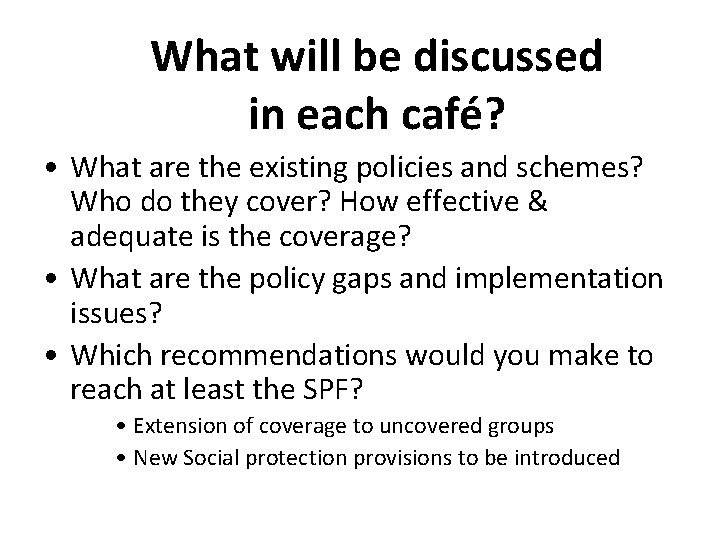 What will be discussed in each café?

• What are the existing policies and schemes? Who do they cover? How effective & adequate is the coverage?
• What are the policy gaps and implementation issues?
• Which recommendations would you make to reach at least the SPF?
  • Extension of coverage to uncovered groups
  • New Social protection provisions to be introduced